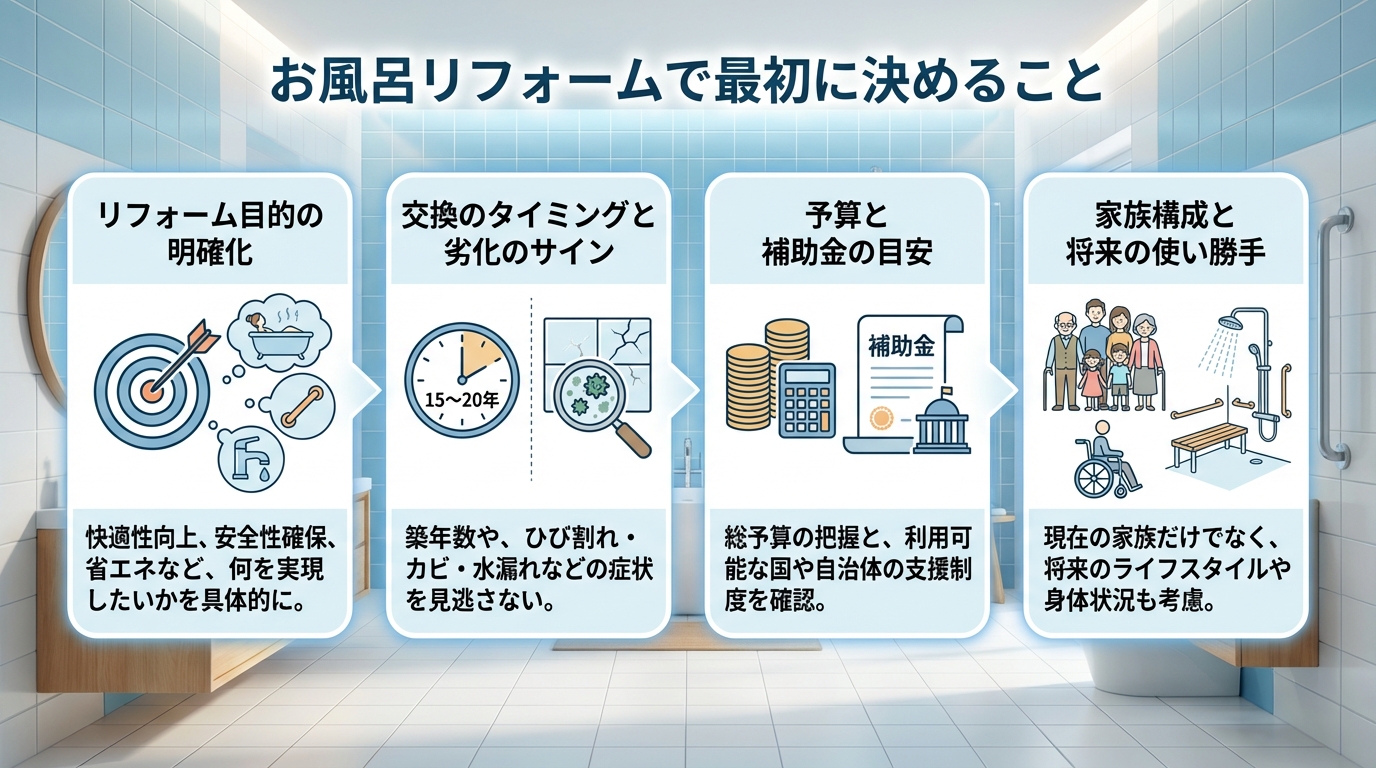 お風呂リフォームで最初に決めること

リフォーム目的の明確化

快適性向上、安全性確保、省エネなど、何を実現したいかを具体的に。

交換のタイミングと劣化のサイン

15〜20年

築年数や、ひび割れ・カビ・水漏れなどの症状を見逃さない。

予算と補助金の目安

補助金

総予算の把握と、利用可能な国や自治体の支援制度を確認。

家族構成と将来の使い勝手

現在の家族だけでなく、将来のライフスタイルや身体状況も考慮。